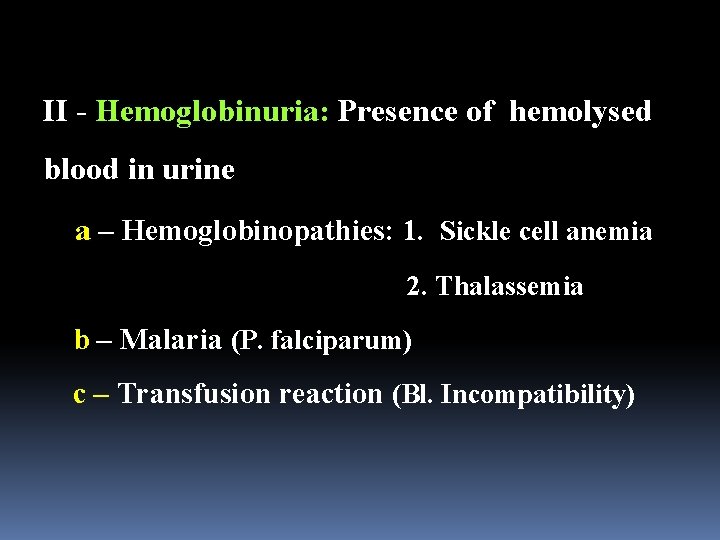 II - Hemoglobinuria: Presence of hemolysed blood in urine

a – Hemoglobinopathies: 1. Sickle cell anemia

2. Thalassemia

b – Malaria (P. falciparum)

c – Transfusion reaction (Bl. Incompatibility)